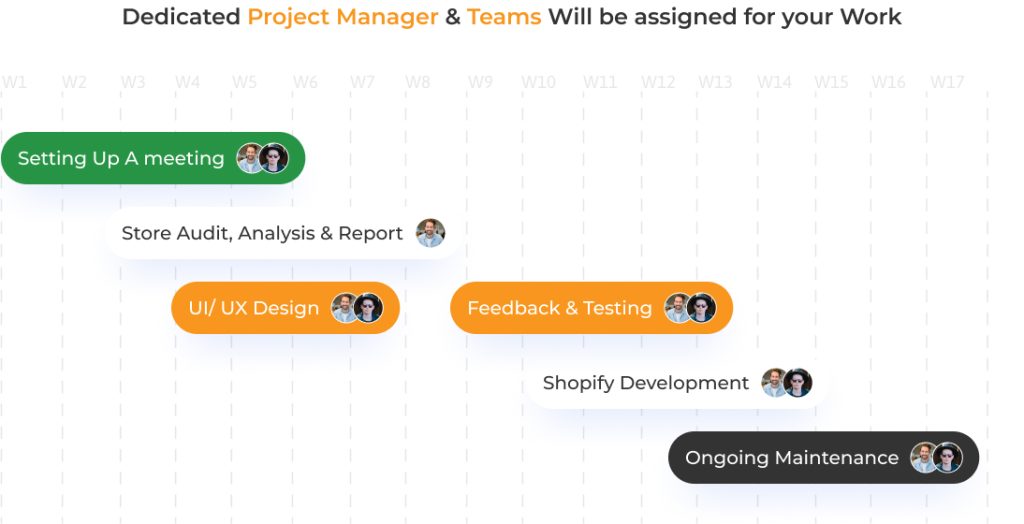 Dedicated Project Manager & Teams Will be assigned for your Work

W1 W2 W3 W4 W5 W6 W7 W8 W9 W10 W11 W12 W13 W14 W15 W16 W17

Setting Up A meeting

Store Audit, Analysis & Report

UI/ UX Design

Feedback & Testing

Shopify Development

Ongoing Maintenance